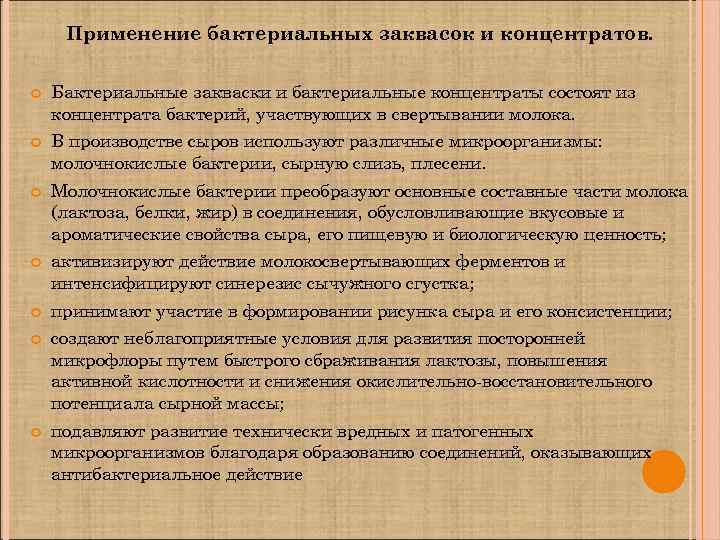 Применение бактериальных заквасок и концентратов.

Бактериальные закваски и бактериальные концентраты состоят из концентрата бактерий, участвующих в свертывании молока.

В производстве сыров используют различные микроорганизмы: молочнокислые бактерии, сырную слизь, плесени.

Молочнокислые бактерии преобразуют основные составные части молока (лактоза, белки, жир) в соединения, обусловливающие вкусовые и ароматические свойства сыра, его пищевую и биологическую ценность;

активизируют действие молокосвертывающих ферментов и интенсифицируют синерезис сычужного сгустка;

принимают участие в формировании рисунка сыра и его консистенции;

создают неблагоприятные условия для развития посторонней микрофлоры путем быстрого сбраживания лактозы, повышения активной кислотности и снижения окислительно-восстановительного потенциала сырной массы;

подавляют развитие технически вредных и патогенных микроорганизмов благодаря образованию соединений, оказывающих антибактериальное действие